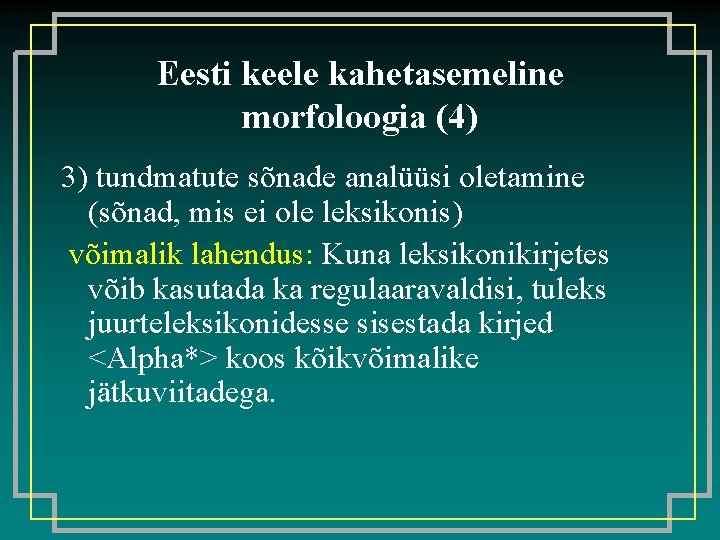 Eesti keele kahetasemeline morfoloogia (4)

3) tundmatute sõnade analüüsi oletamine (sõnad, mis ei ole leksikonis)

võimalik lahendus: Kuna leksikonikirjetes võib kasutada ka regulaaravaldisi, tuleks juurteleksikonidesse sisestada kirjed <Alpha*> koos kõikvõimalike jätkuviitadega.